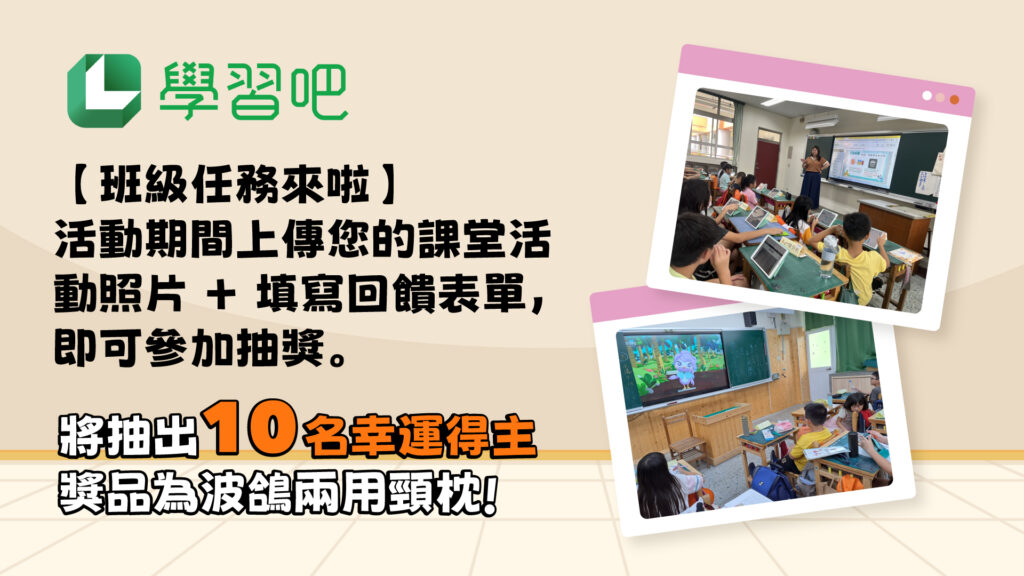 學習吧

【班級任務來啦】
活動期間上傳您的課堂活動照片 + 填寫回饋表單，即可參加抽獎。

將抽出10名幸運得主
獎品為波鴿兩用頸枕！